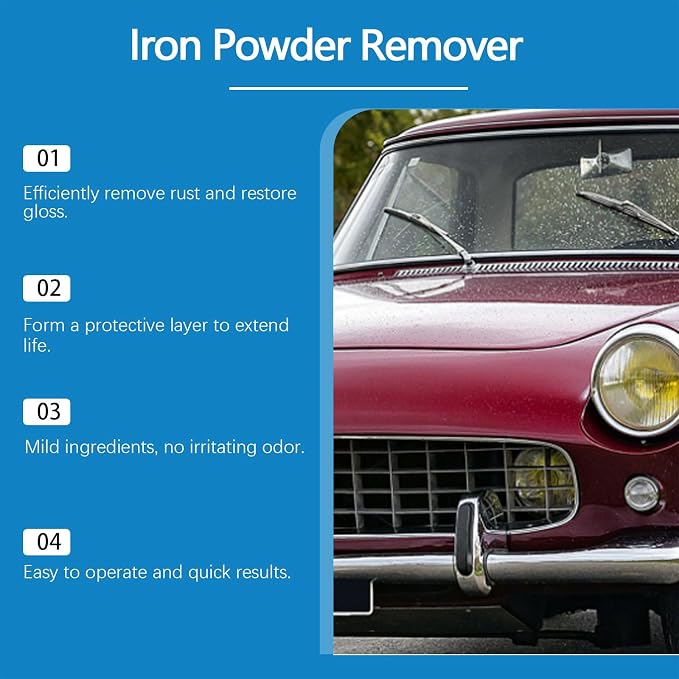 Iron Powder Remover

01

Efficiently remove rust and restore gloss.

02

Form a protective layer to extend life.

03

Mild ingredients, no irritating odor.

04

Easy to operate and quick results.